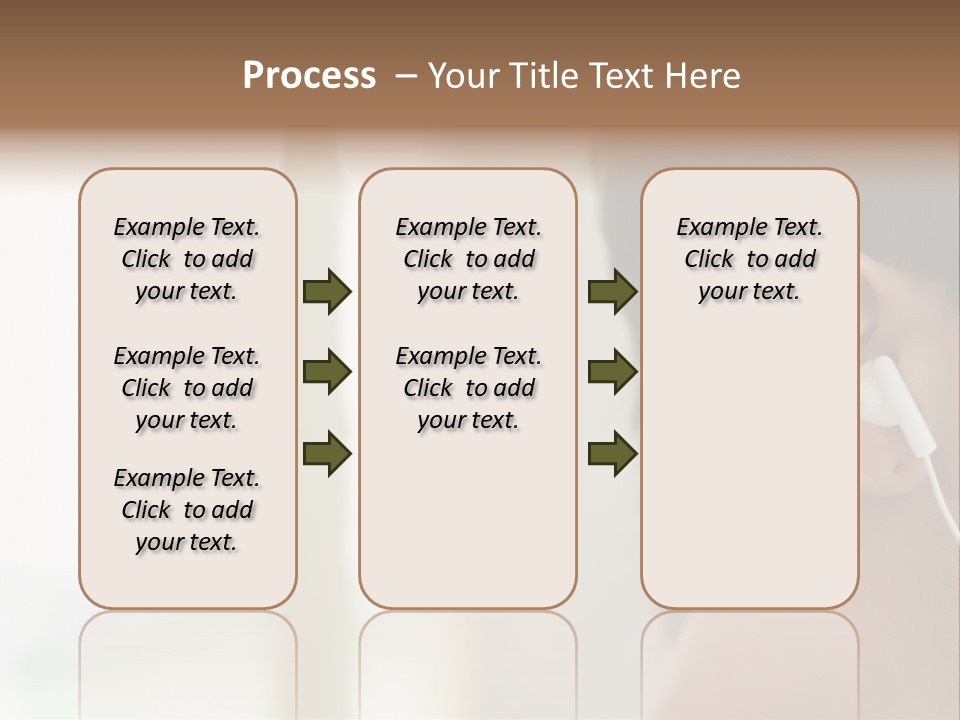 Process – Your Title Text Here

Example Text. Click to add your text.

Example Text. Click to add your text.

Example Text. Click to add your text.

Example Text. Click to add your text.

Example Text. Click to add your text.

Example Text. Click to add your text.